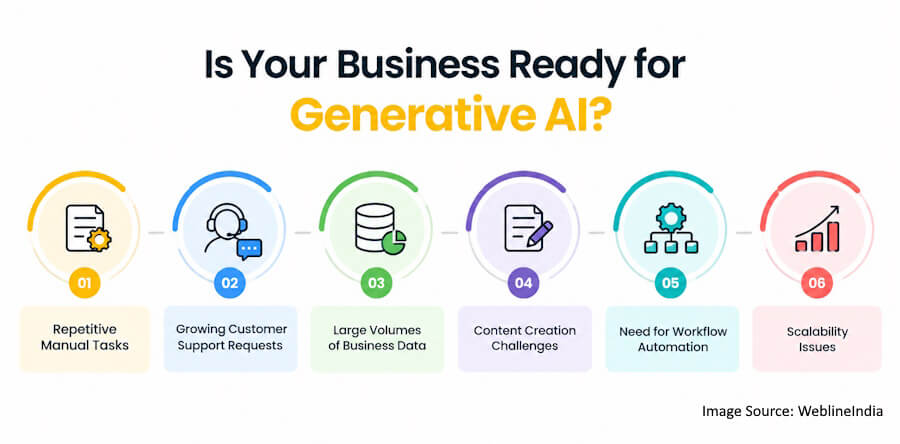 Is Your Business Ready for Generative AI?

01
Repetitive Manual Tasks

02
Growing Customer Support Requests

03
Large Volumes of Business Data

04
Content Creation Challenges

05
Need for Workflow Automation

06
Scalability Issues

Image Source: WeblineIndia